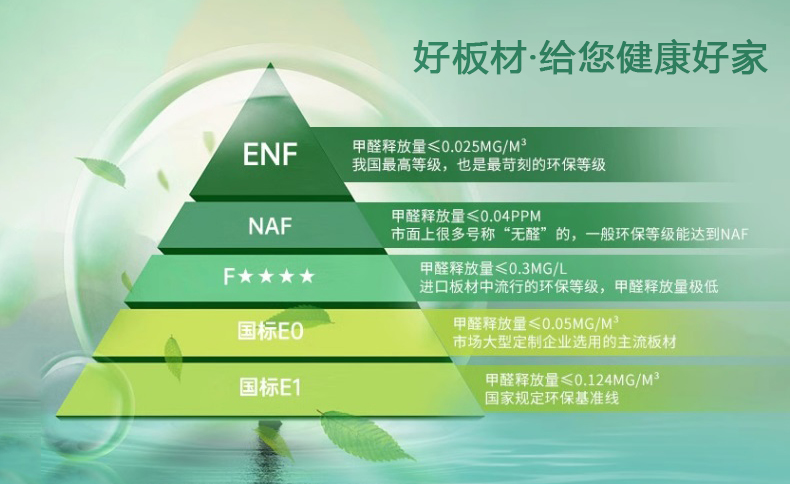 好板材·给您健康好家

ENF

甲醛释放量≤0.025MG/M³
我国最高等级，也是最苛刻的环保等级

NAF

甲醛释放量≤0.04PPM
市面上很多号称“无醛”的，一般环保等级能达到NAF

F★★★★

甲醛释放量≤0.3MG/L
进口板材中流行的环保等级，甲醛释放量极低

国标E0

甲醛释放量≤0.05MG/M³
市场大型定制企业选用的主流板材

国标E1

甲醛释放量≤0.124MG/M³
国家规定环保基准线